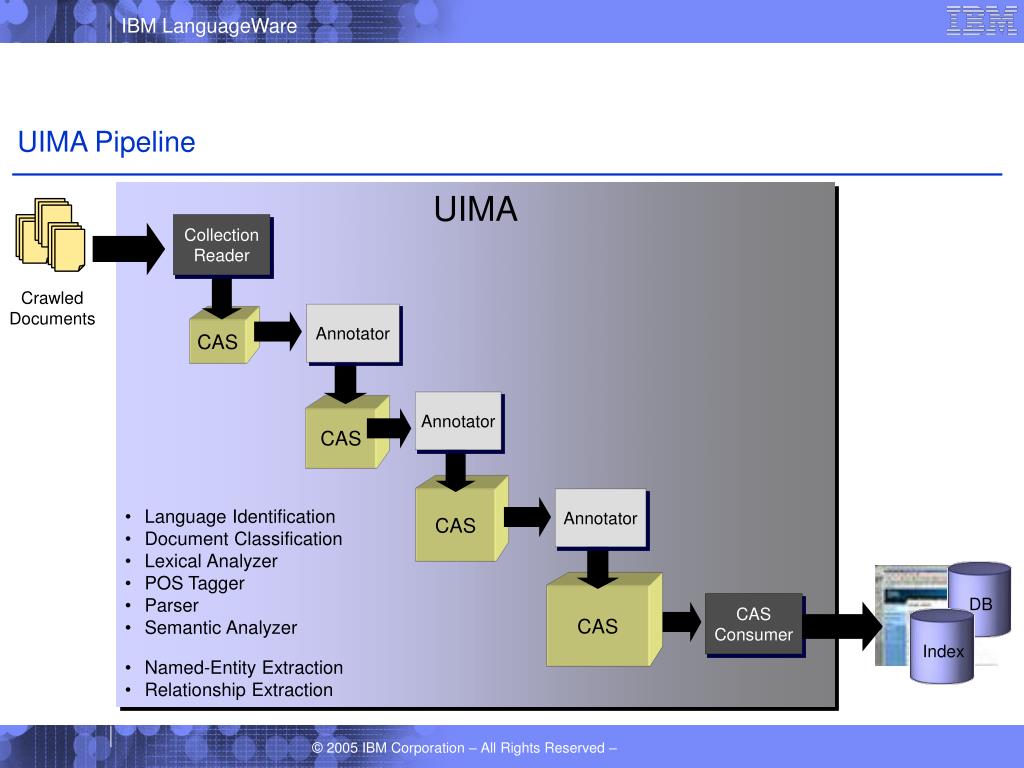 IBM LanguageWare

IBM

UIMA Pipeline

UIMA

Crawled Documents

Collection Reader

CAS

Annotator

CAS

Annotator

CAS

Annotator

CAS

CAS Consumer

DB

Index

• Language Identification
• Document Classification
• Lexical Analyzer
• POS Tagger
• Parser
• Semantic Analyzer

• Named-Entity Extraction
• Relationship Extraction

© 2005 IBM Corporation – All Rights Reserved –